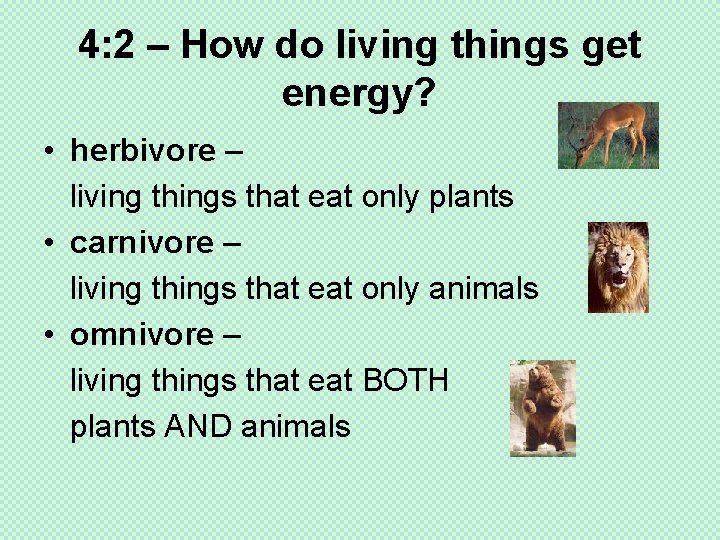 4:2 – How do living things get energy?

• herbivore –
living things that eat only plants

• carnivore –
living things that eat only animals

• omnivore –
living things that eat BOTH plants AND animals